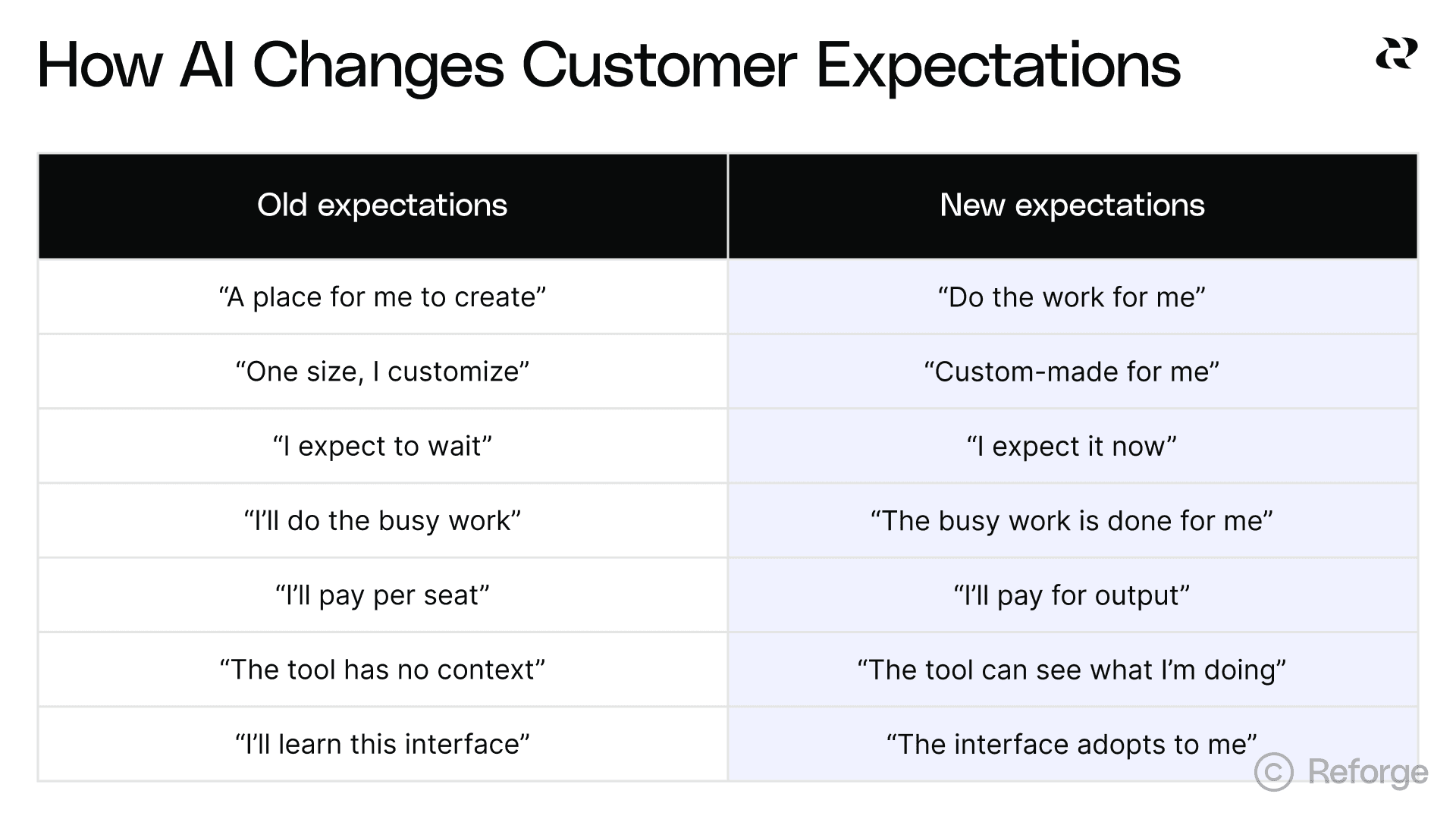 How AI Changes Customer Expectations

| Old expectations | New expectations |
|---|---|
| “A place for me to create” | “Do the work for me” |
| “One size, I customize” | “Custom-made for me” |
| “I expect to wait” | “I expect it now” |
| “I’ll do the busy work” | “The busy work is done for me” |
| “I’ll pay per seat” | “I’ll pay for output” |
| “The tool has no context” | “The tool can see what I’m doing” |
| “I’ll learn this interface” | “The interface adopts to me” |

© Reforge